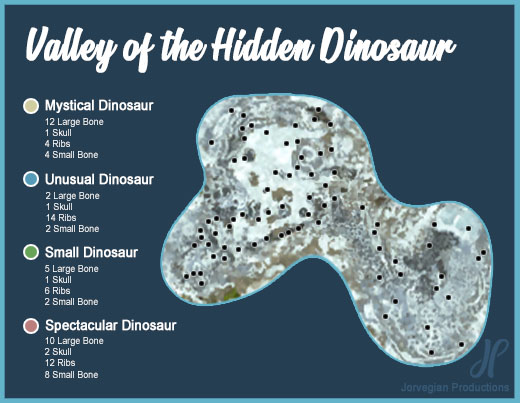 Valley of the Hidden Dinosaur

Mystical Dinosaur
12 Large Bone
1 Skull
4 Ribs
4 Small Bone

Unusual Dinosaur
2 Large Bone
1 Skull
14 Ribs
2 Small Bone

Small Dinosaur
5 Large Bone
1 Skull
6 Ribs
2 Small Bone

Spectacular Dinosaur
10 Large Bone
2 Skull
12 Ribs
8 Small Bone

JP
Jorvegian Productions